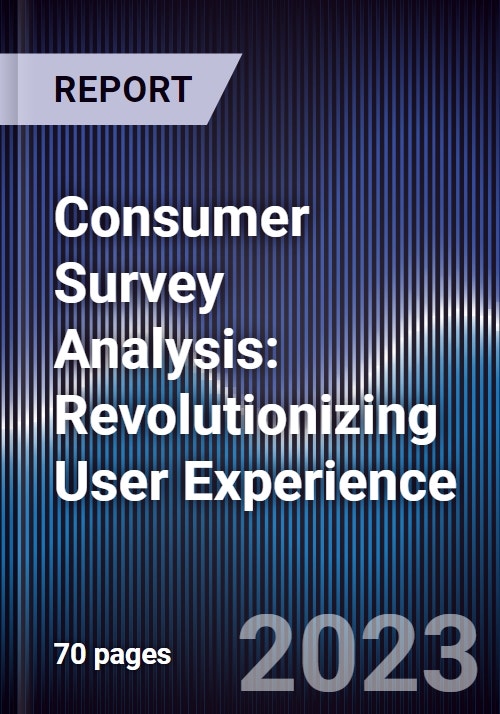 REPORT

Consumer Survey Analysis: Revolutionizing User Experience

70 pages

2023